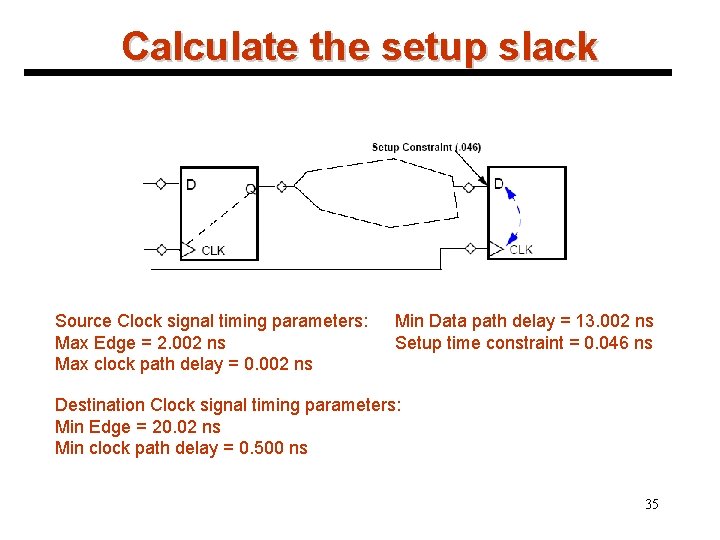 Calculate the setup slack

Setup Constraint (.046)

D

Q

CLK

D

CLK

Source Clock signal timing parameters:
Max Edge = 2.002 ns
Max clock path delay = 0.002 ns

Destination Clock signal timing parameters:
Min Edge = 20.02 ns
Min clock path delay = 0.500 ns

Min Data path delay = 13.002 ns
Setup time constraint = 0.046 ns

35